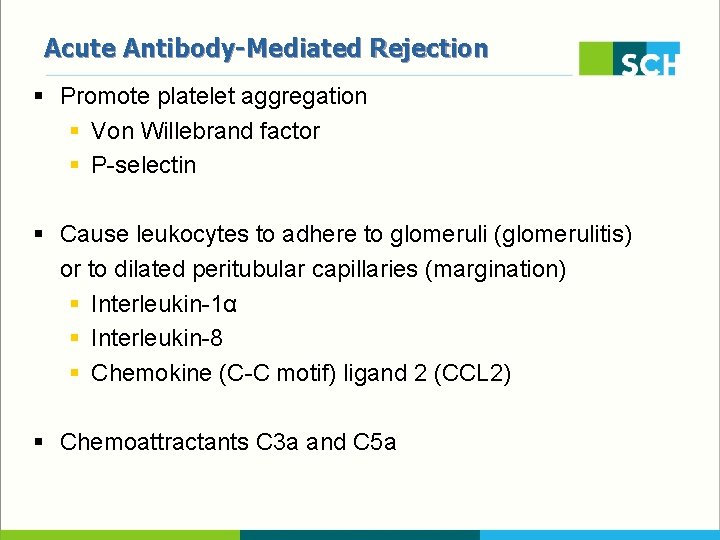 Acute Antibody-Mediated Rejection

SCH

▪ Promote platelet aggregation
 ▪ Von Willebrand factor
 ▪ P-selectin

▪ Cause leukocytes to adhere to glomeruli (glomerulitis) or to dilated peritubular capillaries (margination)
 ▪ Interleukin-1α
 ▪ Interleukin-8
 ▪ Chemokine (C-C motif) ligand 2 (CCL2)

▪ Chemoattractants C3a and C5a